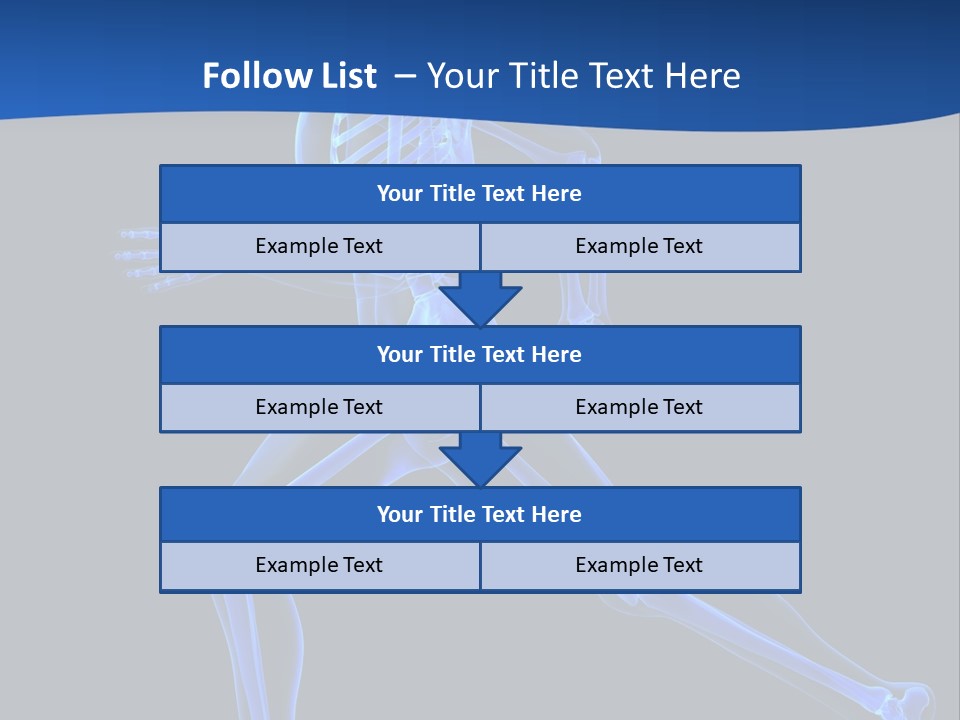 Follow List – Your Title Text Here

Your Title Text Here

Example Text

Example Text

Your Title Text Here

Example Text

Example Text

Your Title Text Here

Example Text

Example Text